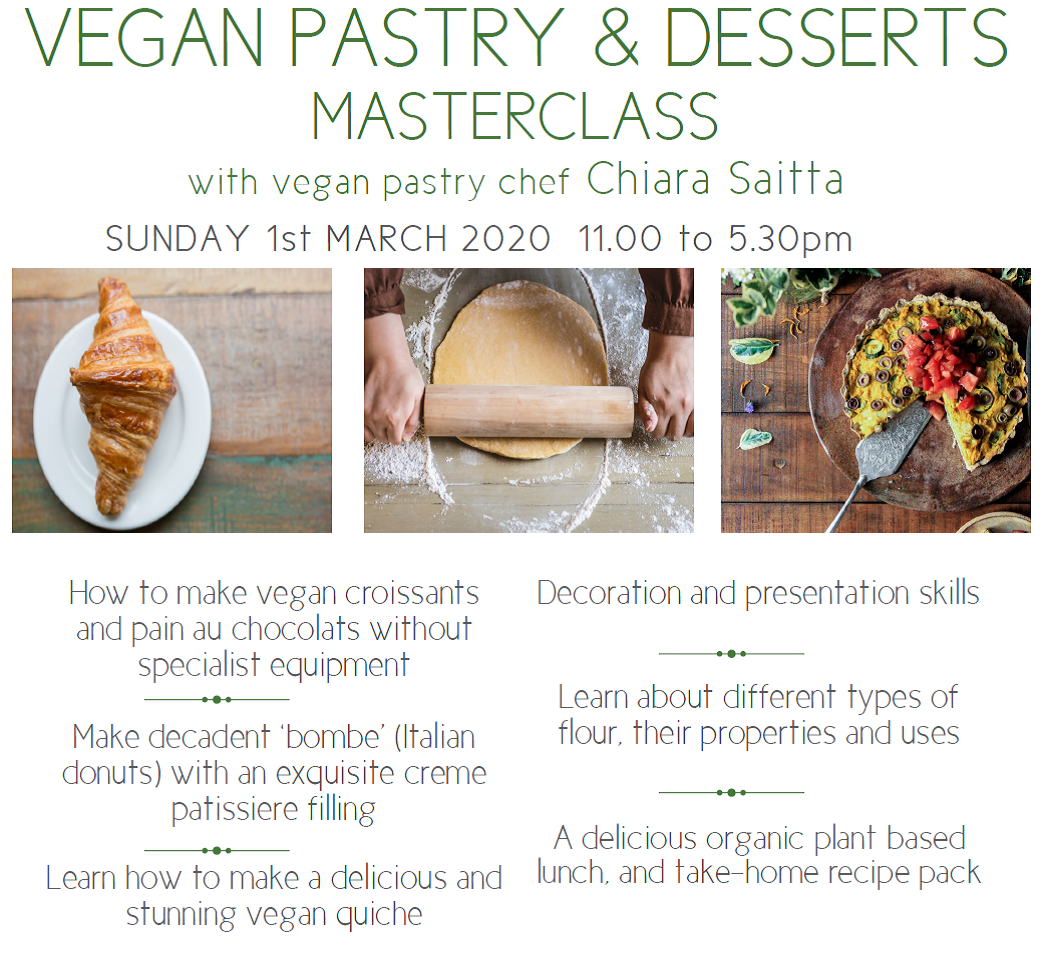 VEGAN PASTRY & DESSERTS MASTERCLASS

with vegan pastry chef Chiara Saitta

SUNDAY 1st MARCH 2020 11.00 to 5.30pm

How to make vegan croissants and pain au chocolats without specialist equipment

Make decadent 'bombe' (Italian donuts) with an exquisite creme patissiere filling

Learn how to make a delicious and stunning vegan quiche

Decoration and presentation skills

Learn about different types of flour, their properties and uses

A delicious organic plant based lunch, and take-home recipe pack